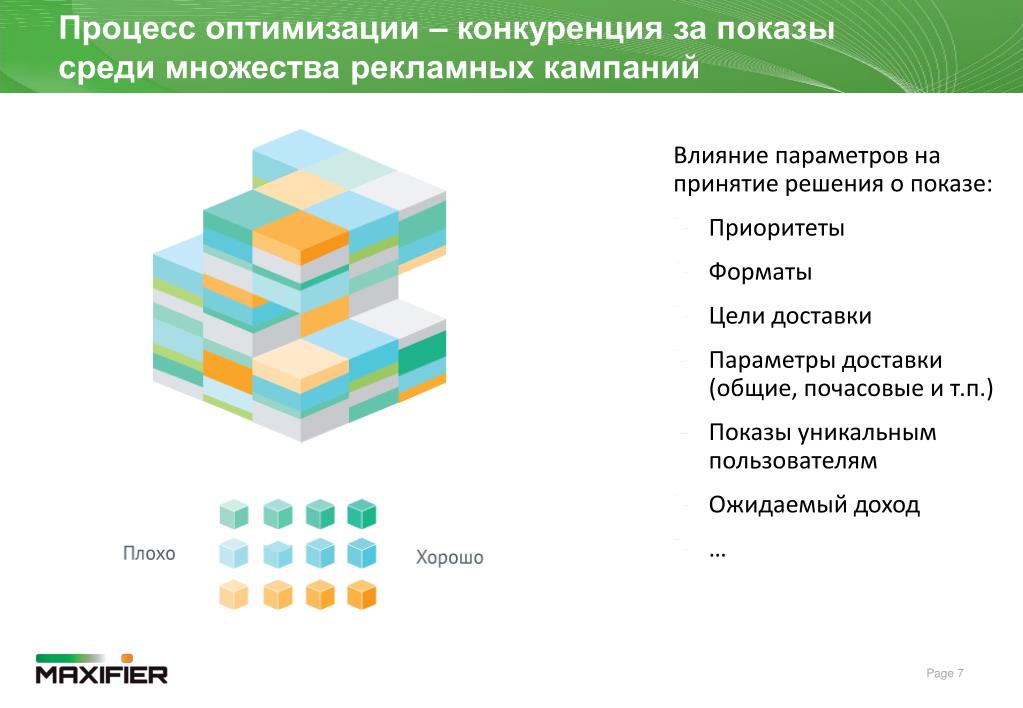 Процесс оптимизации – конкуренция за показы среди множества рекламных кампаний

Влияние параметров на принятие решения о показе:

- Приоритеты
- Форматы
- Цели доставки
- Параметры доставки (общие, почасовые и т.п.)
- Показы уникальным пользователям
- Ожидаемый доход
- …

Плохо

Хорошо

MAXIFIER

Page 7